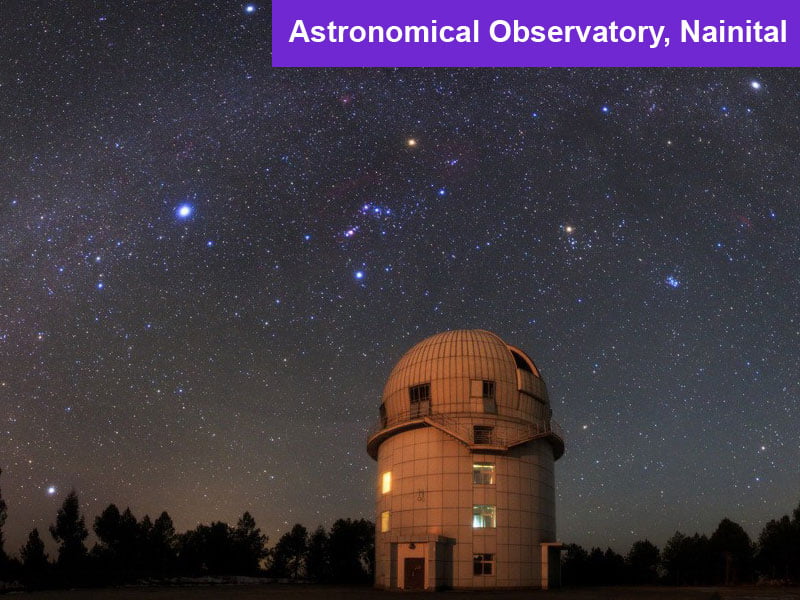 Astronomical Observatory, Nainital